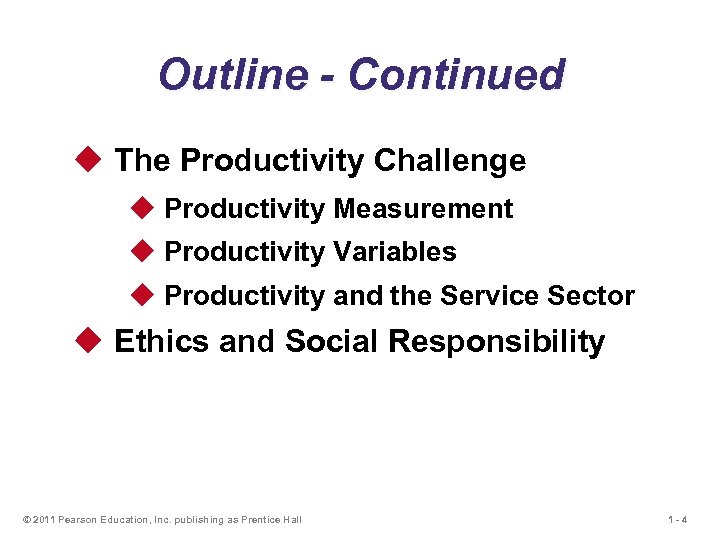 Outline - Continued

The Productivity Challenge

Productivity Measurement

Productivity Variables

Productivity and the Service Sector

Ethics and Social Responsibility

© 2011 Pearson Education, Inc. publishing as Prentice Hall

1 - 4